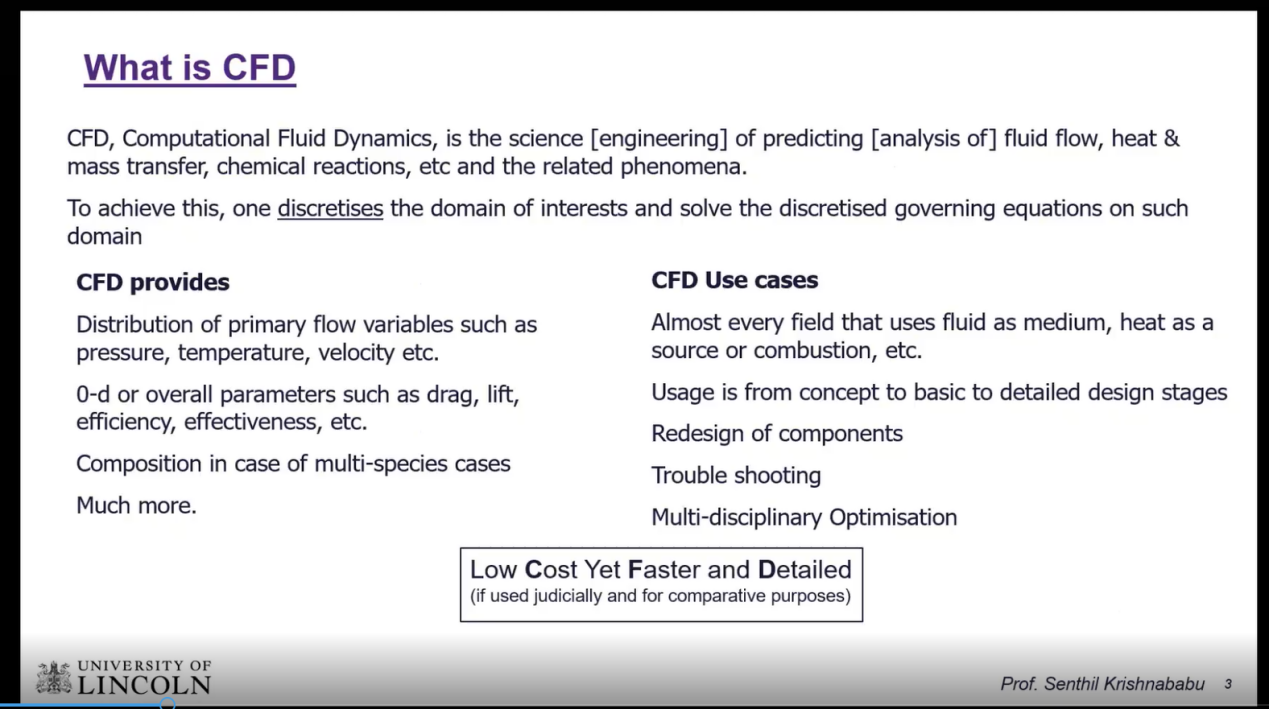 What is CFD

CFD, Computational Fluid Dynamics, is the science [engineering] of predicting [analysis of] fluid flow, heat & mass transfer, chemical reactions, etc and the related phenomena.

To achieve this, one discretises the domain of interests and solve the discretised governing equations on such domain

CFD provides

Distribution of primary flow variables such as pressure, temperature, velocity etc.

0-d or overall parameters such as drag, lift, efficiency, effectiveness, etc.

Composition in case of multi-species cases

Much more.

CFD Use cases

Almost every field that uses fluid as medium, heat as a source or combustion, etc.

Usage is from concept to basic to detailed design stages

Redesign of components

Trouble shooting

Multi-disciplinary Optimisation

Low Cost Yet Faster and Detailed
(if used judicially and for comparative purposes)

UNIVERSITY OF LINCOLN

Prof. Senthil Krishnababu 3